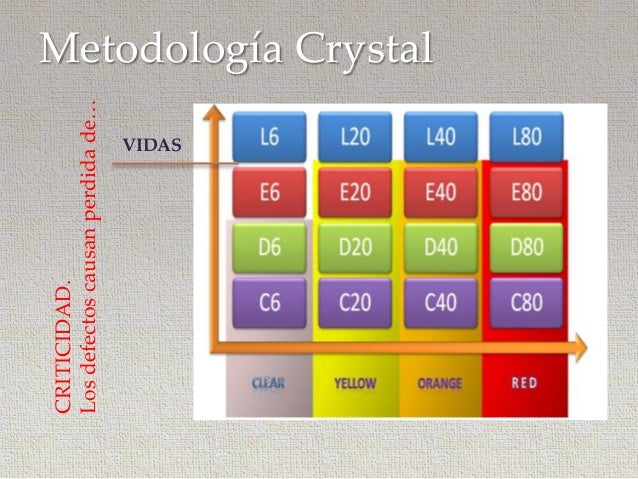 Metodología Crystal

CRITICIDAD.
Los defectos causan perdida de…

VIDAS

| L6 | L20 | L40 | L80 |
|---|---|---|---|
| E6 | E20 | E40 | E80 |
| D6 | D20 | D40 | D80 |
| C6 | C20 | C40 | C80 |
| CLEAR | YELLOW | ORANGE | RED |